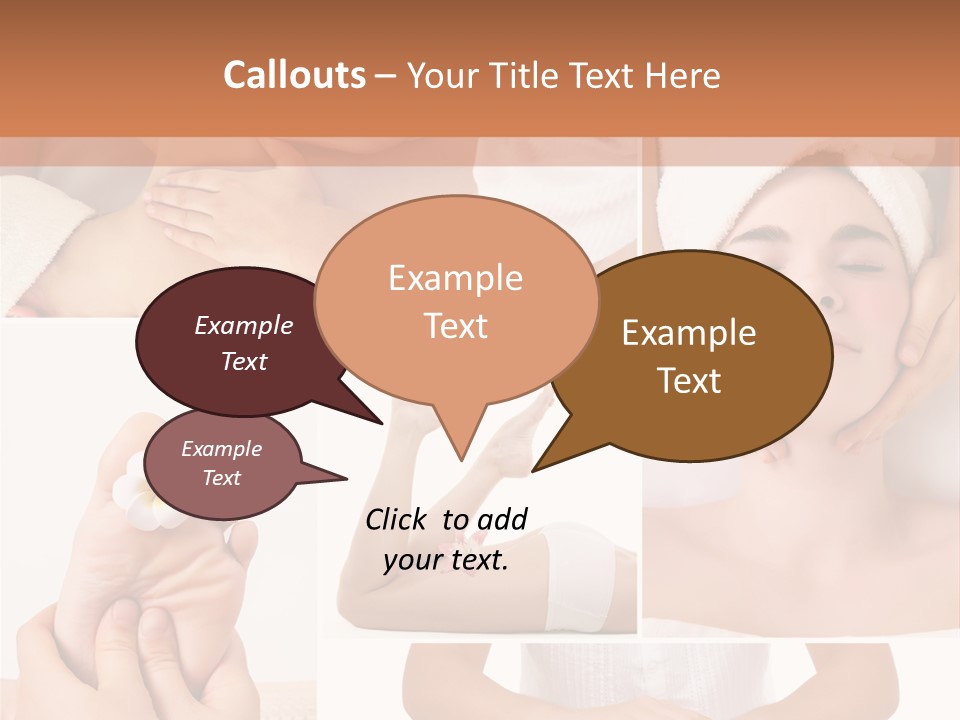 Callouts – Your Title Text Here

Example Text

Example Text

Example Text

Example Text

Click to add your text.